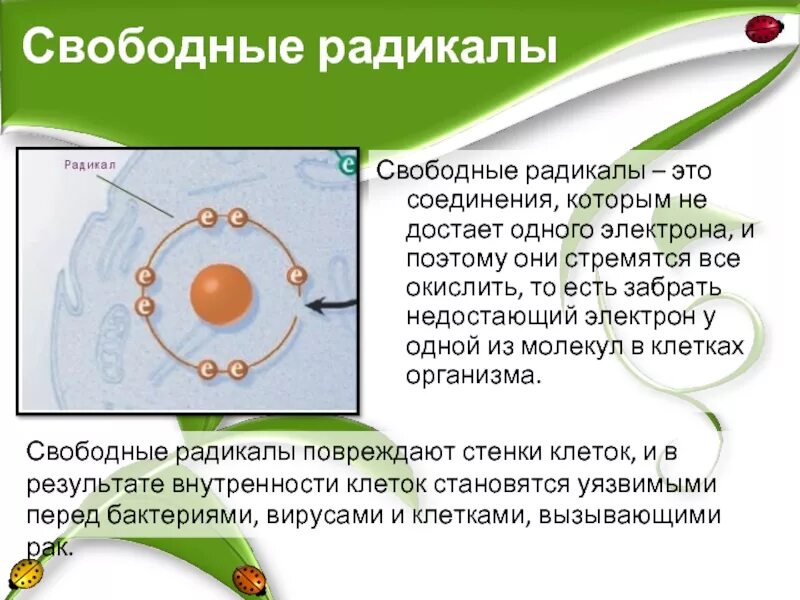 Свободные радикалы

Радикал

e e e e e e e e

Свободные радикалы – это соединения, которым не достает одного электрона, и поэтому они стремятся все окислить, то есть забрать недостающий электрон у одной из молекул в клетках организма.

Свободные радикалы повреждают стенки клеток, и в результате внутренности клеток становятся уязвимыми перед бактериями, вирусами и клетками, вызывающими рак.